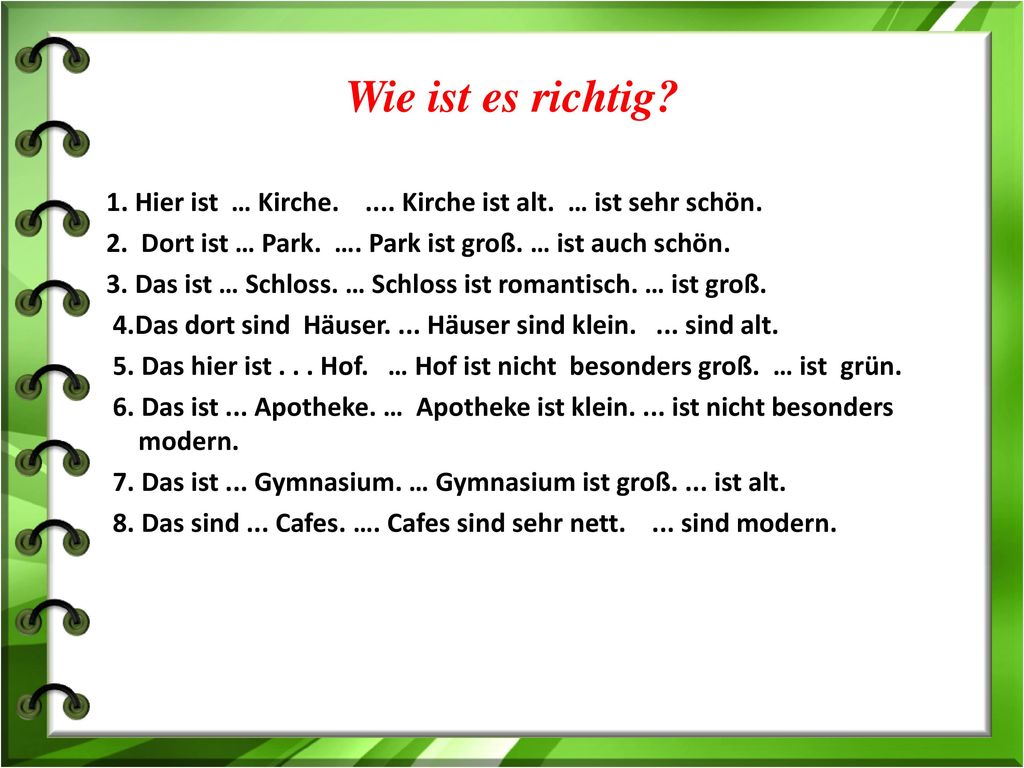 Wie ist es richtig?

1. Hier ist … Kirche. .... Kirche ist alt. … ist sehr schön.
2. Dort ist … Park. …. Park ist groß. … ist auch schön.
3. Das ist … Schloss. … Schloss ist romantisch. … ist groß.
4.Das dort sind Häuser. ... Häuser sind klein. ... sind alt.
5. Das hier ist . . . Hof. … Hof ist nicht besonders groß. … ist grün.
6. Das ist ... Apotheke. … Apotheke ist klein. ... ist nicht besonders modern.
7. Das ist ... Gymnasium. … Gymnasium ist groß. ... ist alt.
8. Das sind ... Cafes. …. Cafes sind sehr nett. ... sind modern.